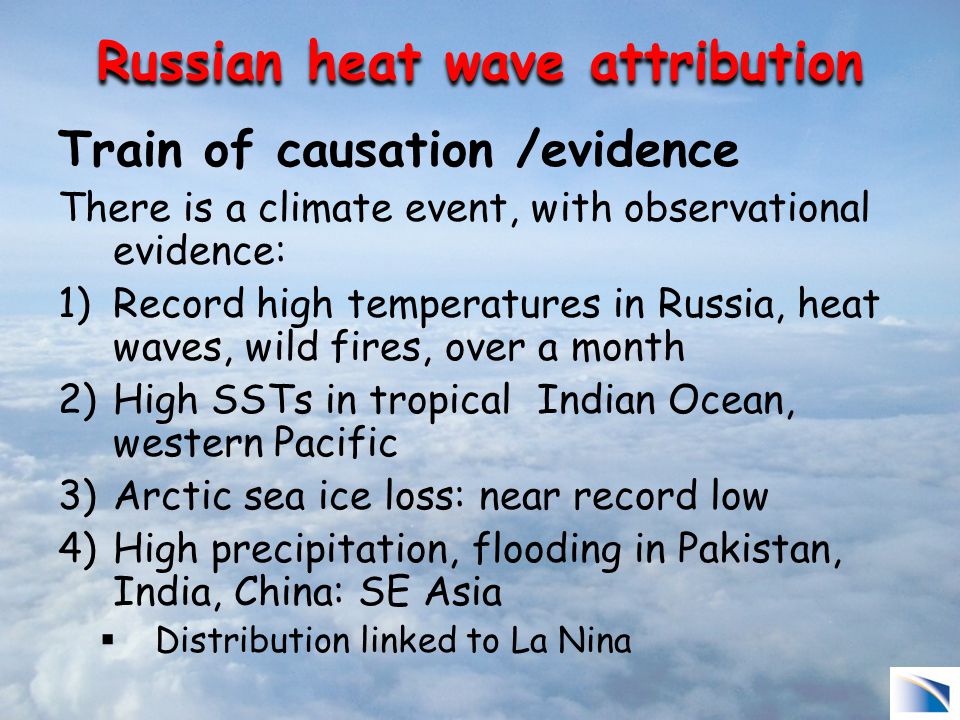 Russian heat wave attribution

Train of causation /evidence

There is a climate event, with observational evidence:

1) Record high temperatures in Russia, heat waves, wild fires, over a month
2) High SSTs in tropical Indian Ocean, western Pacific
3) Arctic sea ice loss: near record low
4) High precipitation, flooding in Pakistan, India, China: SE Asia
▪ Distribution linked to La Nina